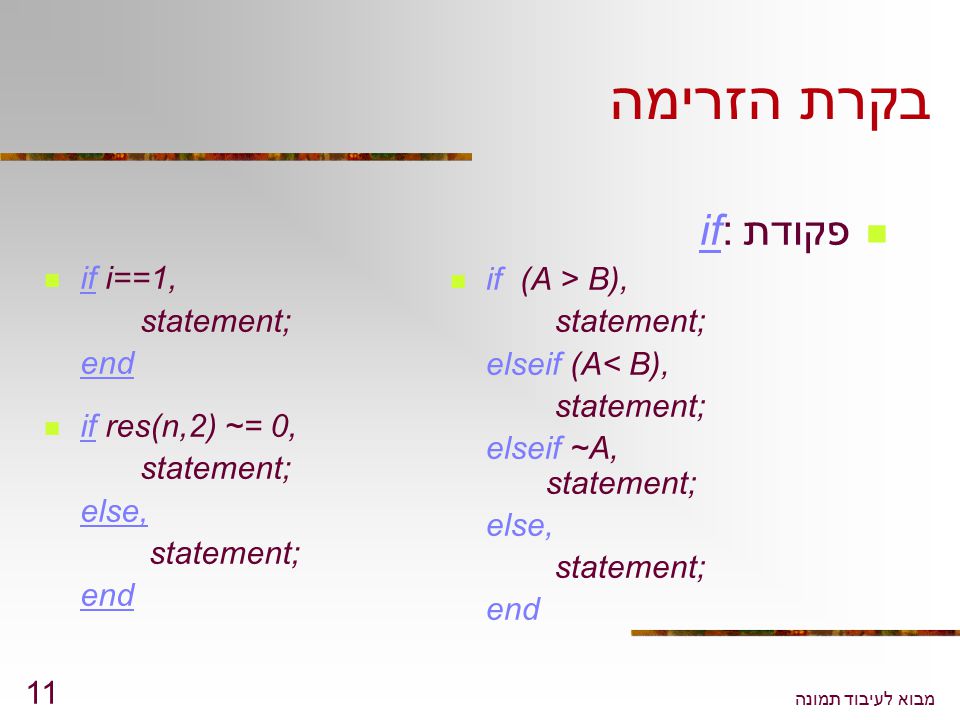 בקרת הזרימה

פקודת :if

if (A > B),
statement;
elseif (A< B),
statement;
elseif ~A,
statement;
else,
statement;
end

if i==1,
statement;
end

if res(n,2) ~= 0,
statement;
else,
statement;
end

11

מבוא לעיבוד תמונה